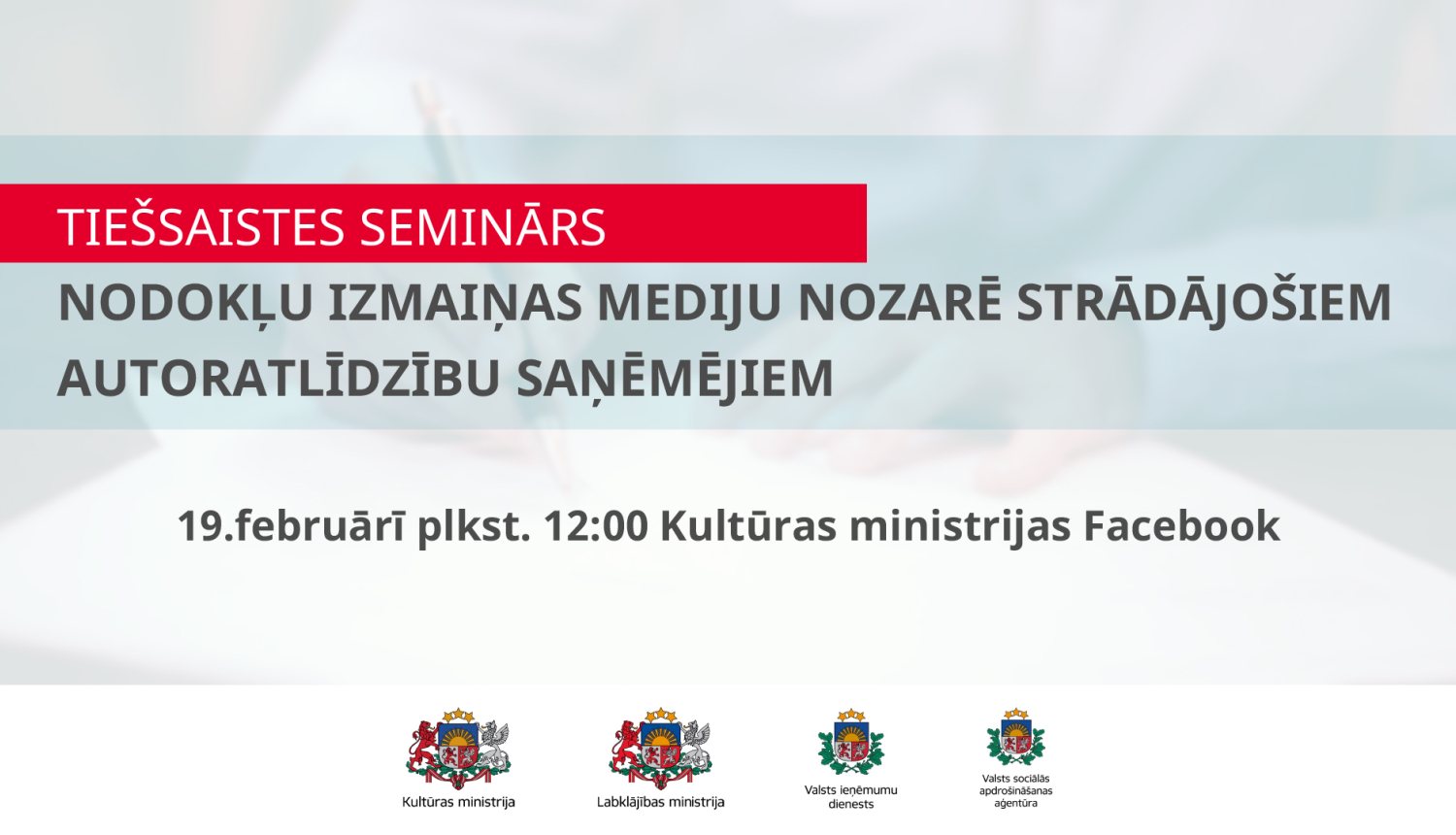 TIEŠSAISTES SEMINĀRS

NODOKĻU IZMAIŅAS MEDIJU NOZARĒ STRĀDĀJOŠIEM AUTORATLĪDZĪBU SAŅĒMĒJIEM

19.februārī plkst. 12:00 Kultūras ministrijas Facebook

Kultūras ministrija

Labklājības ministrija

Valsts ieņēmumu dienests

Valsts sociālās apdrošināšanas aģentūra